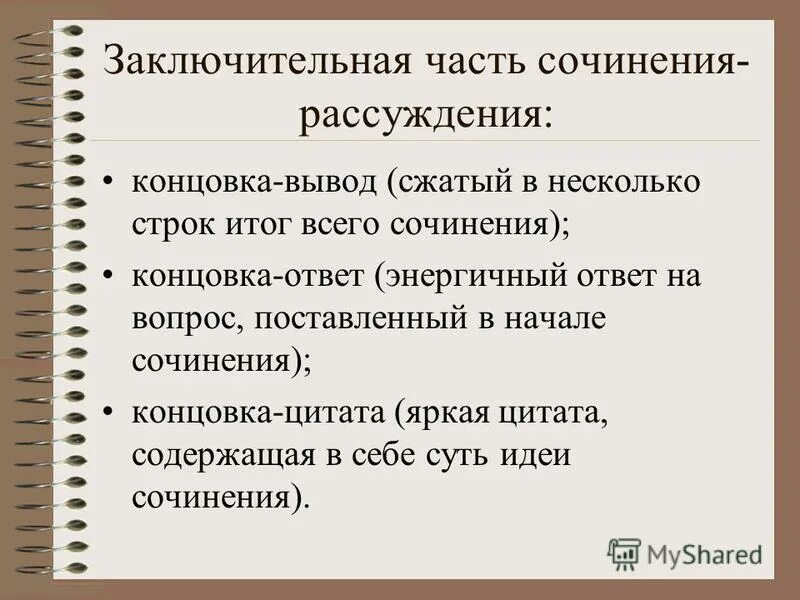 Заключительная часть сочинения-рассуждения:

• концовка-вывод (сжатый в несколько строк итог всего сочинения);

• концовка-ответ (энергичный ответ на вопрос, поставленный в начале сочинения);

• концовка-цитата (яркая цитата, содержащая в себе суть идеи сочинения).

MyShared